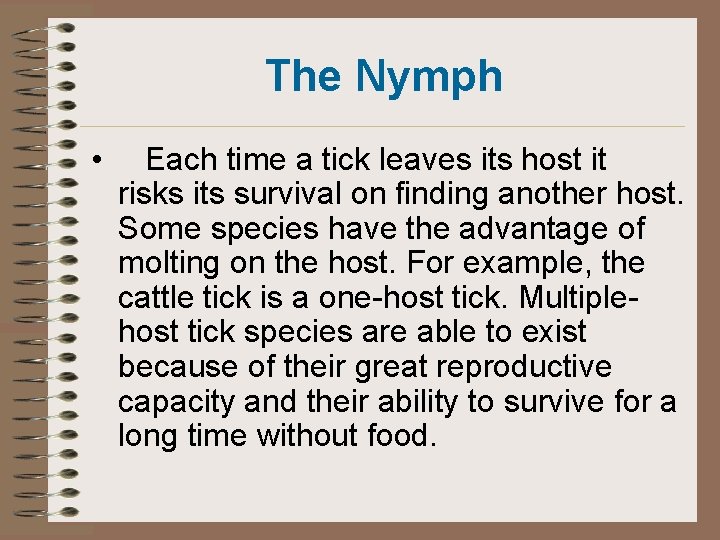 The Nymph

• Each time a tick leaves its host it risks its survival on finding another host. Some species have the advantage of molting on the host. For example, the cattle tick is a one-host tick. Multiple-host tick species are able to exist because of their great reproductive capacity and their ability to survive for a long time without food.